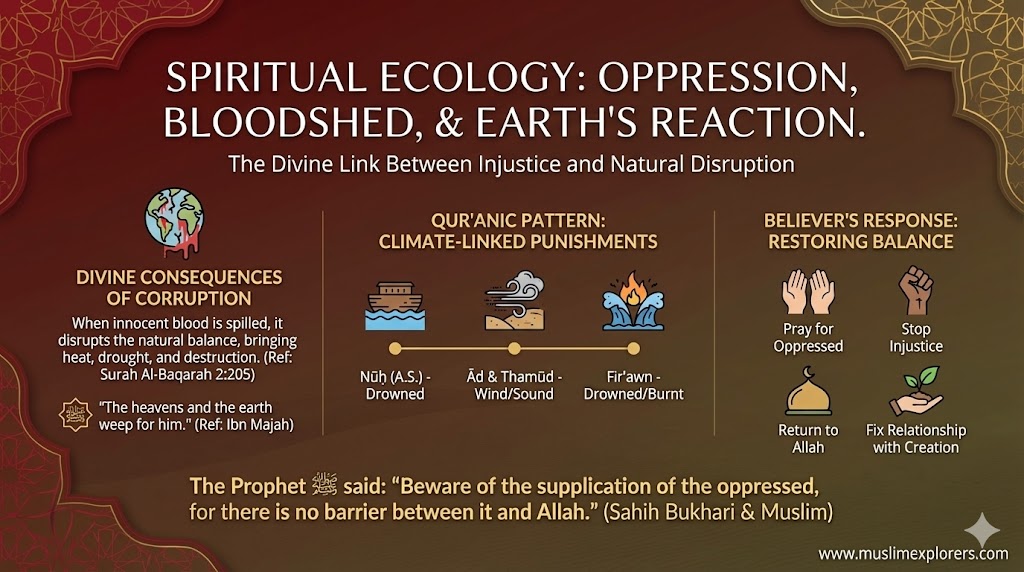 SPIRITUAL ECOLOGY: OPPRESSION, BLOODSHED, & EARTH'S REACTION.

The Divine Link Between Injustice and Natural Disruption

DIVINE CONSEQUENCES OF CORRUPTION

When innocent blood is spilled, it disrupts the natural balance, bringing heat, drought, and destruction. (Ref: Surah Al-Baqarah 2:205)

"The heavens and the earth weep for him." (Ref: Ibn Majah)

QUR'ANIC PATTERN: CLIMATE-LINKED PUNISHMENTS

Nūḥ (A.S.) - Drowned

Ād & Thamūd - Wind/Sound

Fir'awn - Drowned/Burnt

BELIEVER'S RESPONSE: RESTORING BALANCE

Pray for Oppressed

Stop Injustice

Return to Allah

Fix Relationship with Creation

The Prophet ﷺ said: "Beware of the supplication of the oppressed, for there is no barrier between it and Allah." (Sahih Bukhari & Muslim)

www.muslimexplorers.com